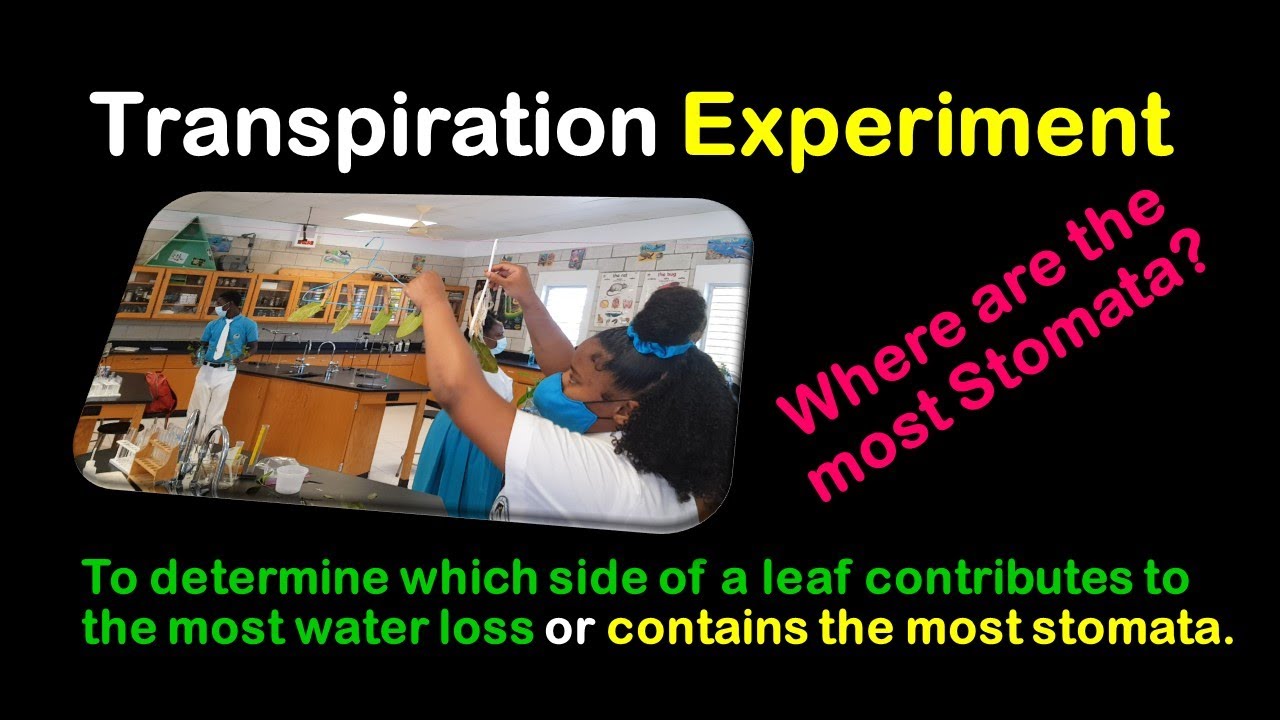 Transpiration Experiment

Where are the most Stomata?

To determine which side of a leaf contributes to the most water loss or contains the most stomata.